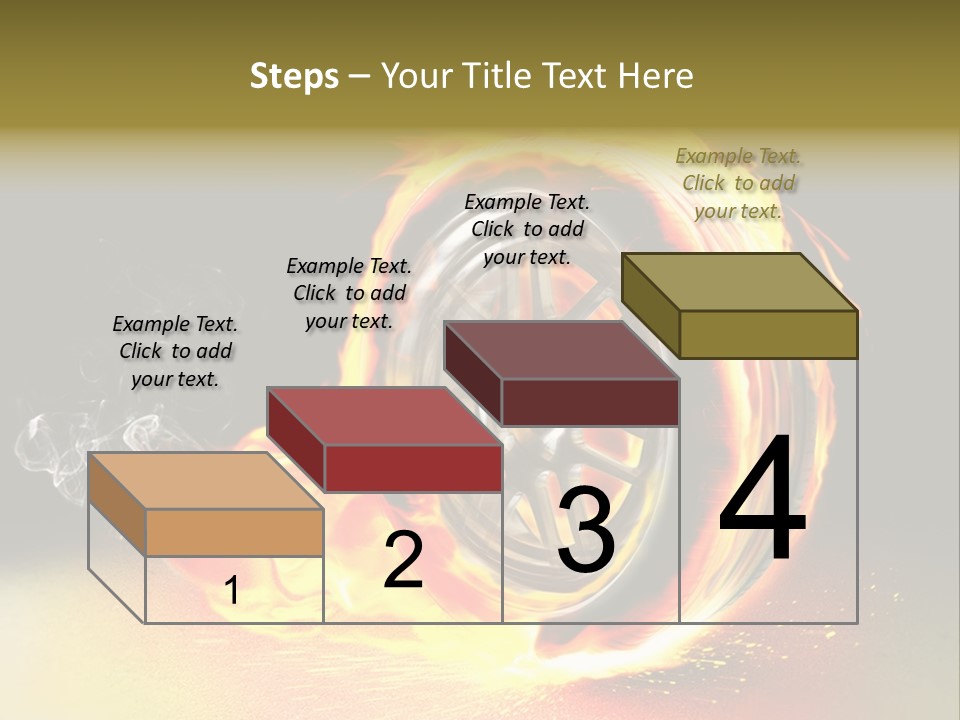 Steps – Your Title Text Here

Example Text. Click to add your text.

Example Text. Click to add your text.

Example Text. Click to add your text.

Example Text. Click to add your text.

1

2

3

4